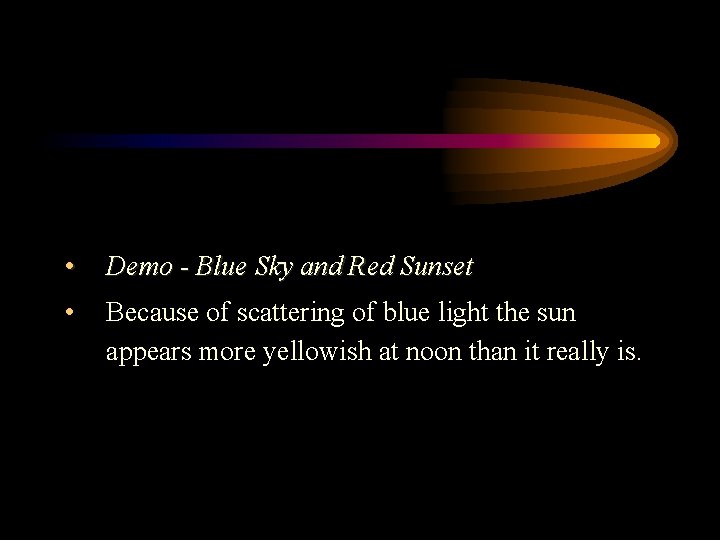 • Demo - Blue Sky and Red Sunset

• Because of scattering of blue light the sun appears more yellowish at noon than it really is.